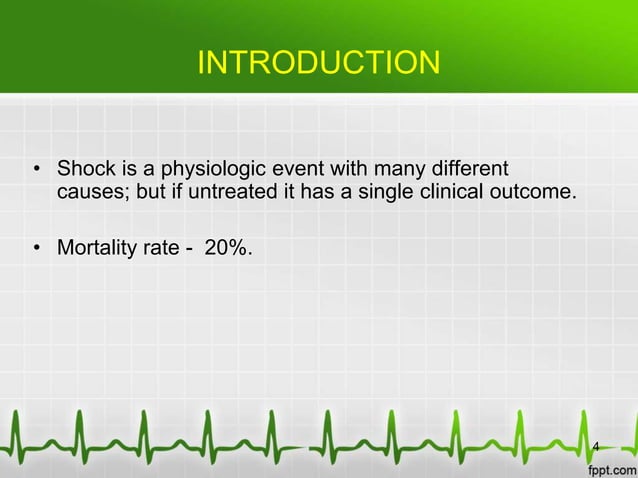 INTRODUCTION

• Shock is a physiologic event with many different causes; but if untreated it has a single clinical outcome.

• Mortality rate - 20%.

4

fppt.com